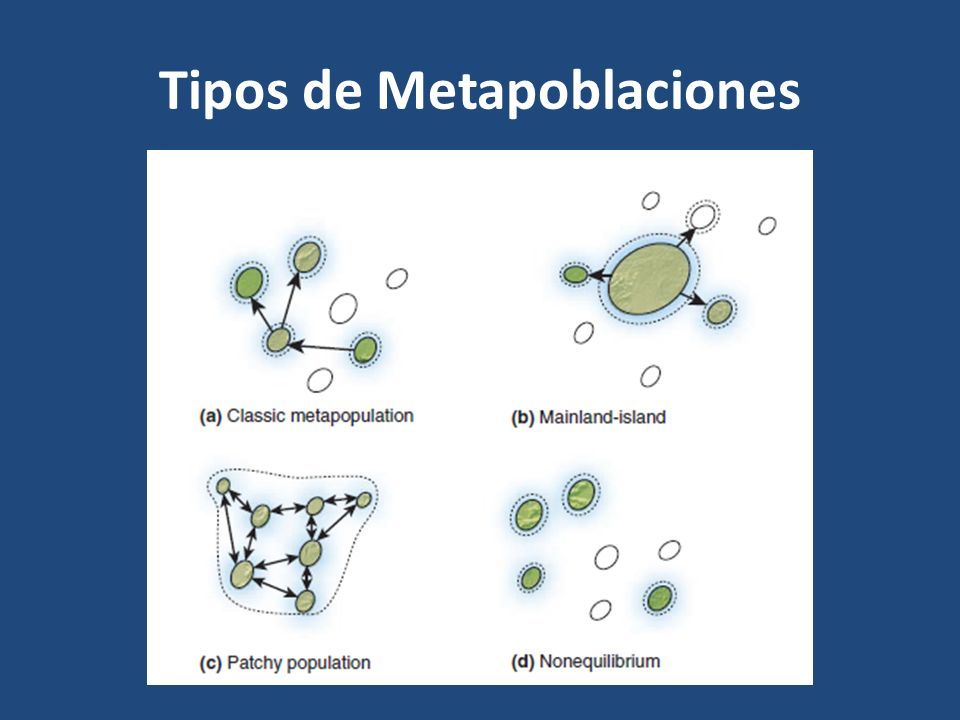 Tipos de Metapoblaciones

(a) Classic metapopulation

(b) Mainland-island

(c) Patchy population

(d) Nonequilibrium